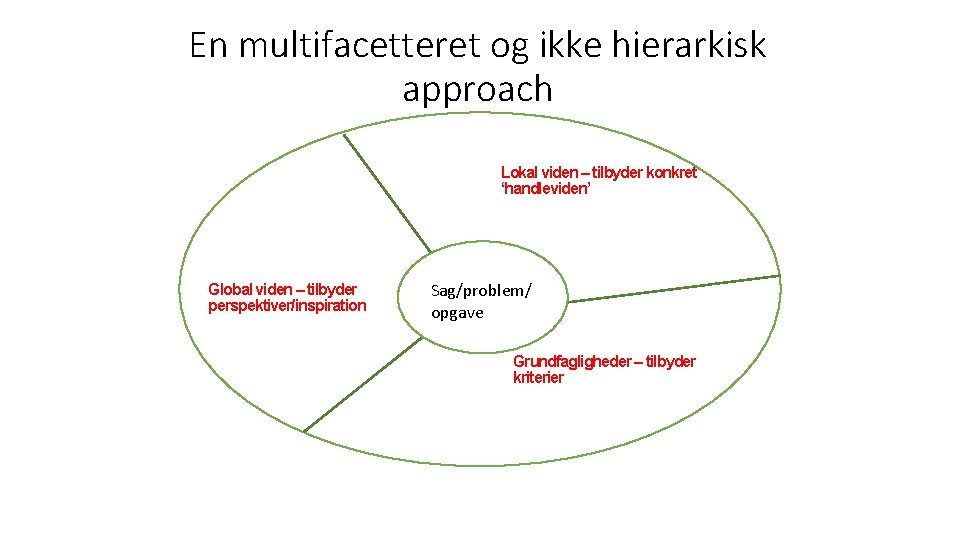 En multifacetteret og ikke hierarkisk approach

Lokal viden – tilbyder konkret 'handleviden'

Global viden – tilbyder perspektiver/inspiration

Sag/problem/ opgave

Grundfagligheder – tilbyder kriterier